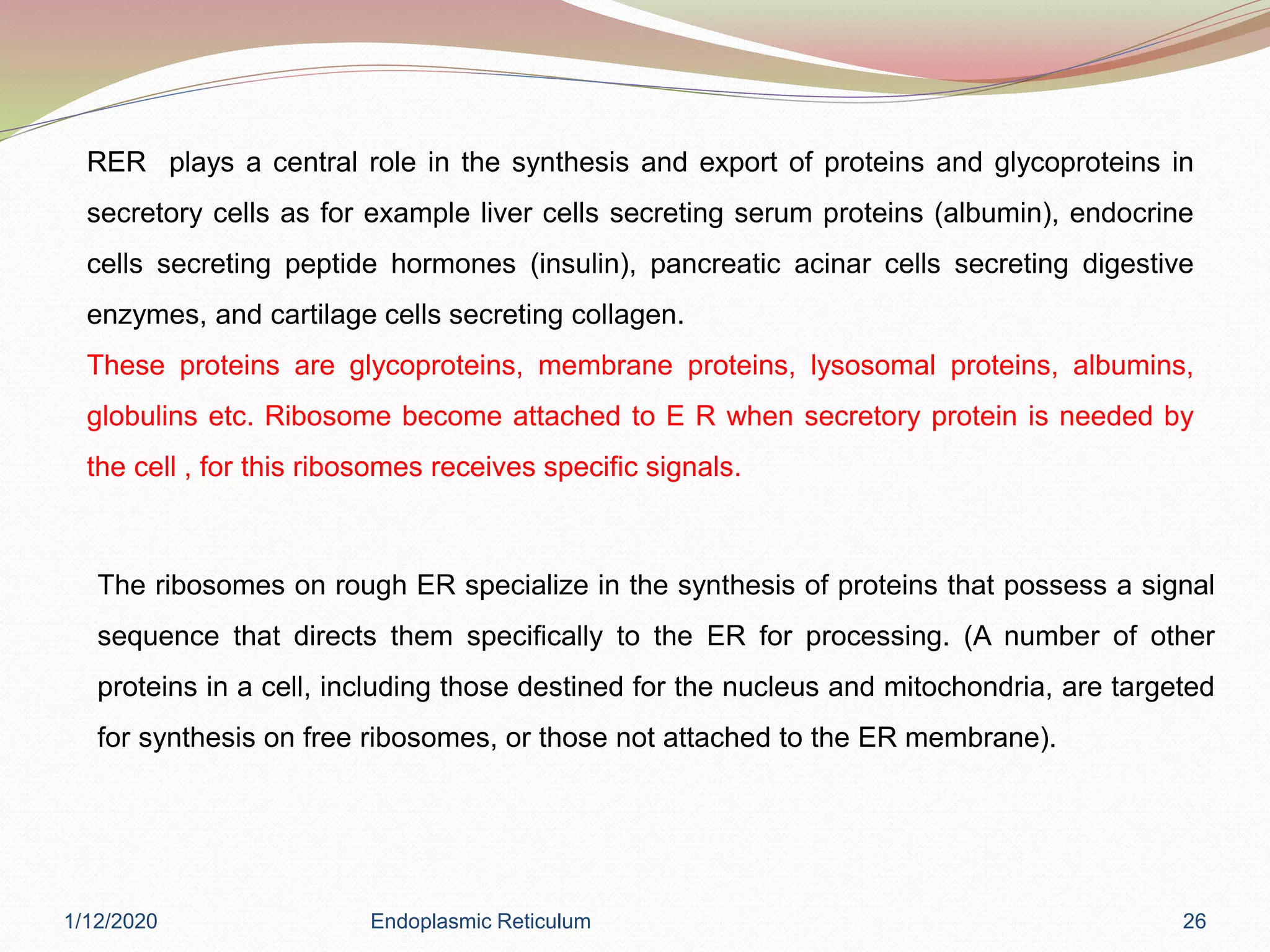 RER plays a central role in the synthesis and export of proteins and glycoproteins in secretory cells as for example liver cells secreting serum proteins (albumin), endocrine cells secreting peptide hormones (insulin), pancreatic acinar cells secreting digestive enzymes, and cartilage cells secreting collagen.

These proteins are glycoproteins, membrane proteins, lysosomal proteins, albumins, globulins etc. Ribosome become attached to E R when secretory protein is needed by the cell , for this ribosomes receives specific signals.

The ribosomes on rough ER specialize in the synthesis of proteins that possess a signal sequence that directs them specifically to the ER for processing. (A number of other proteins in a cell, including those destined for the nucleus and mitochondria, are targeted for synthesis on free ribosomes, or those not attached to the ER membrane).

1/12/2020 Endoplasmic Reticulum 26